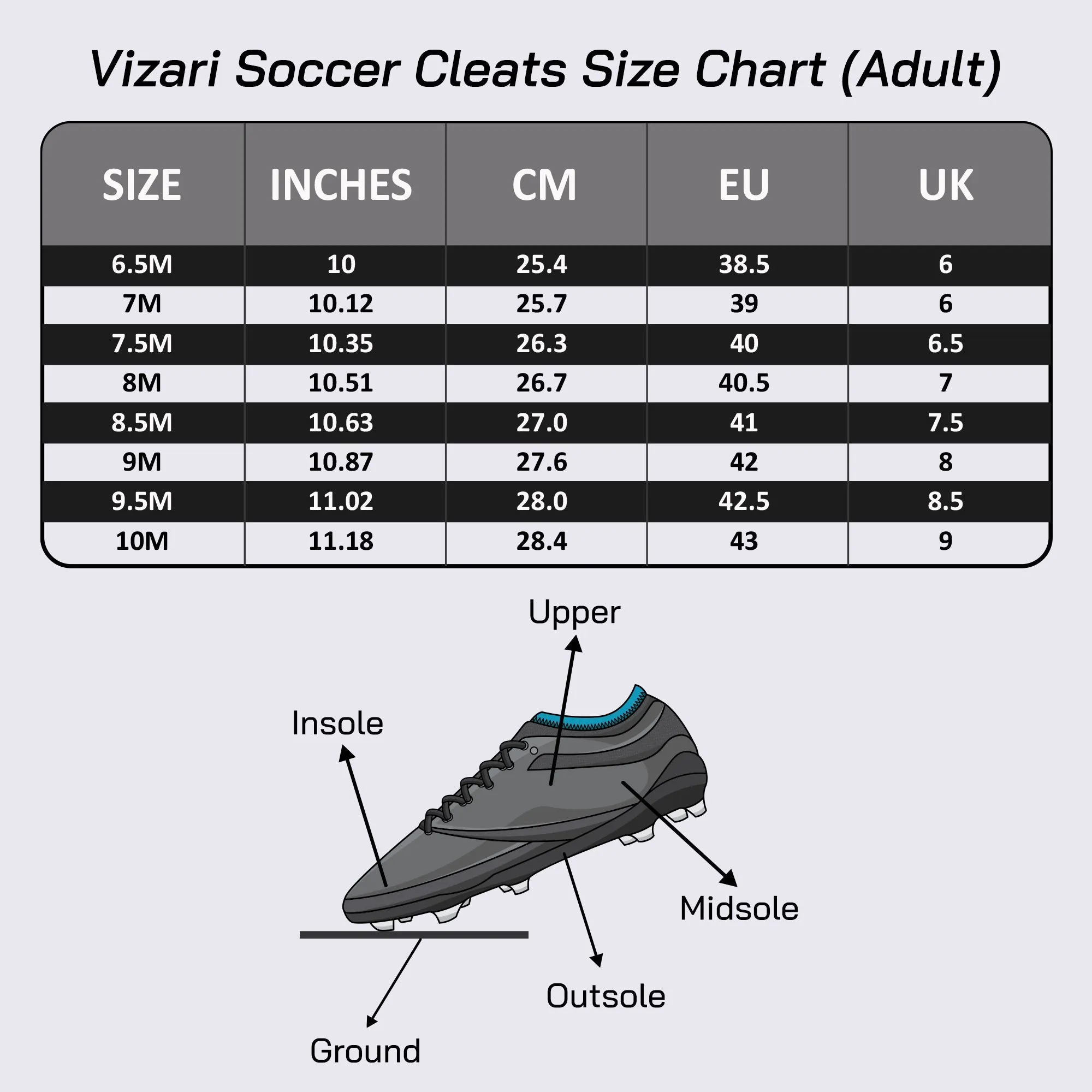 Vizari Soccer Cleats Size Chart (Adult)

| SIZE | INCHES | CM | EU | UK |
|---|---|---|---|---|
| 6.5M | 10 | 25.4 | 38.5 | 6 |
| 7M | 10.12 | 25.7 | 39 | 6 |
| 7.5M | 10.35 | 26.3 | 40 | 6.5 |
| 8M | 10.51 | 26.7 | 40.5 | 7 |
| 8.5M | 10.63 | 27.0 | 41 | 7.5 |
| 9M | 10.87 | 27.6 | 42 | 8 |
| 9.5M | 11.02 | 28.0 | 42.5 | 8.5 |
| 10M | 11.18 | 28.4 | 43 | 9 |

Upper

Insole

Midsole

Outsole

Ground